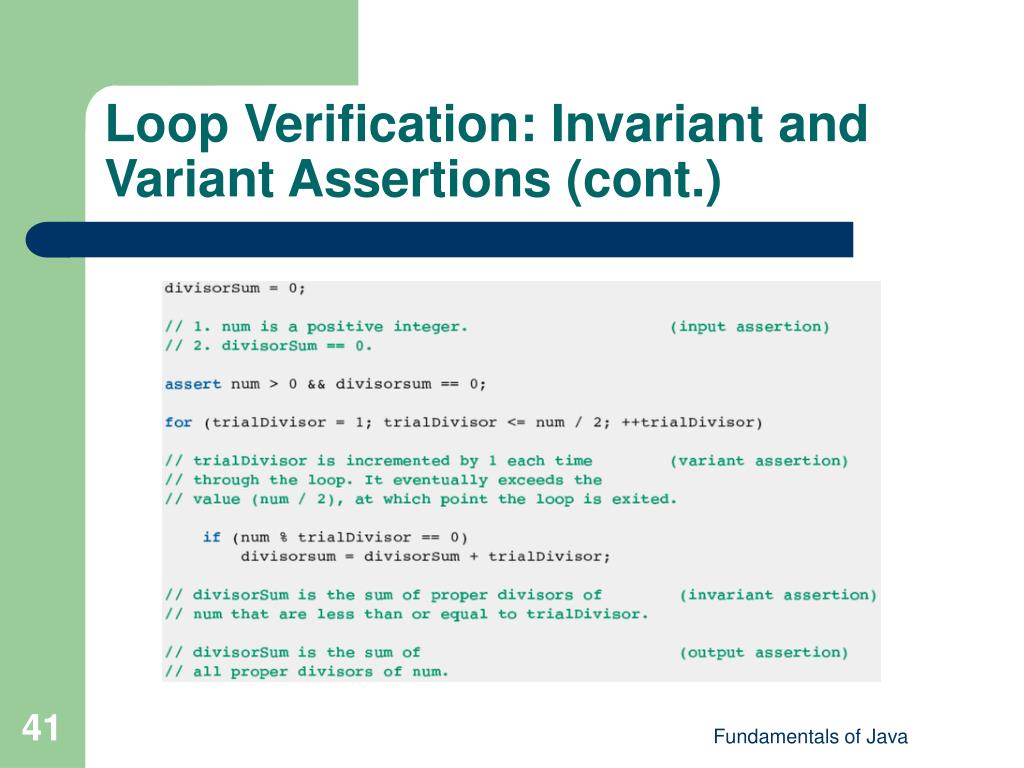 Loop Verification: Invariant and Variant Assertions (cont.)

divisorSum = 0;

// 1. num is a positive integer. (input assertion)
// 2. divisorSum == 0.

assert num > 0 && divisorsum == 0;

for (trialDivisor = 1; trialDivisor <= num / 2; ++trialDivisor)

// trialDivisor is incremented by 1 each time (variant assertion)
// through the loop. It eventually exceeds the
// value (num / 2), at which point the loop is exited.

if (num % trialDivisor == 0)
divisorsum = divisorSum + trialDivisor;

// divisorSum is the sum of proper divisors of (invariant assertion)
// num that are less than or equal to trialDivisor.

// divisorSum is the sum of (output assertion)
// all proper divisors of num.

41

Fundamentals of Java